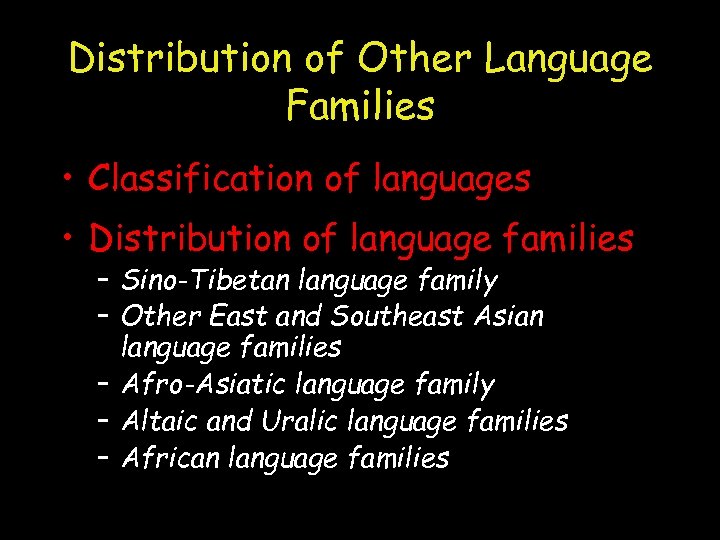 Distribution of Other Language Families

• Classification of languages

• Distribution of language families
– Sino-Tibetan language family
– Other East and Southeast Asian language families
– Afro-Asiatic language family
– Altaic and Uralic language families
– African language families